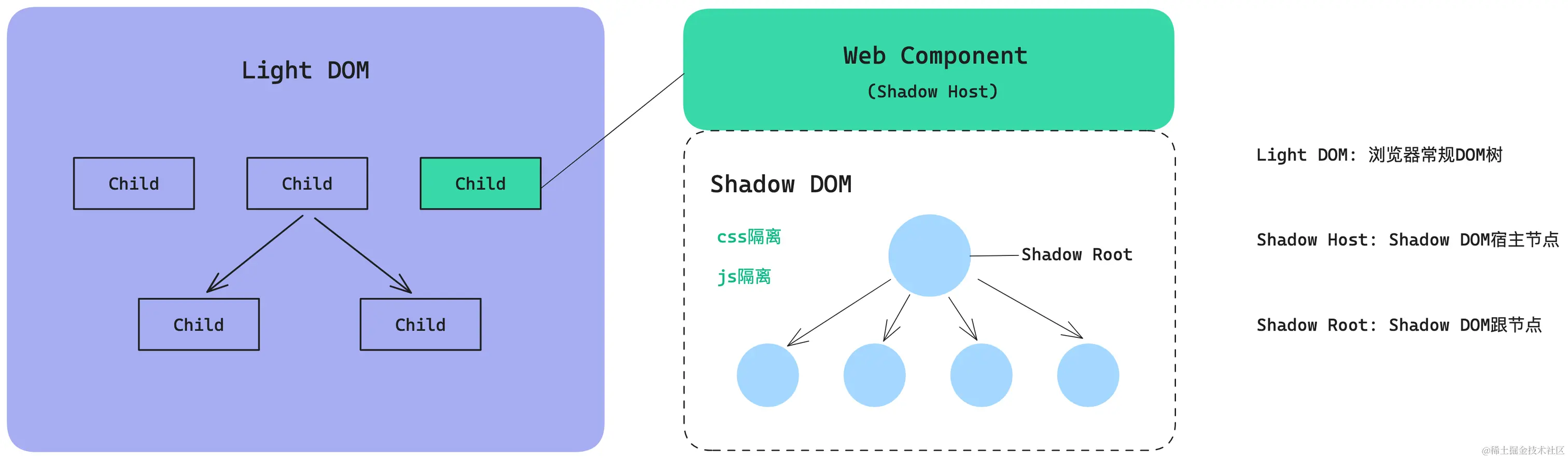 Light DOM

Child

Child

Child

Child

Child

Web Component

(Shadow Host)

Shadow DOM

css隔离

js隔离

Shadow Root

Light DOM: 浏览器常规DOM树

Shadow Host: Shadow DOM宿主节点

Shadow Root: Shadow DOM跟节点

@稀土掘金技术社区